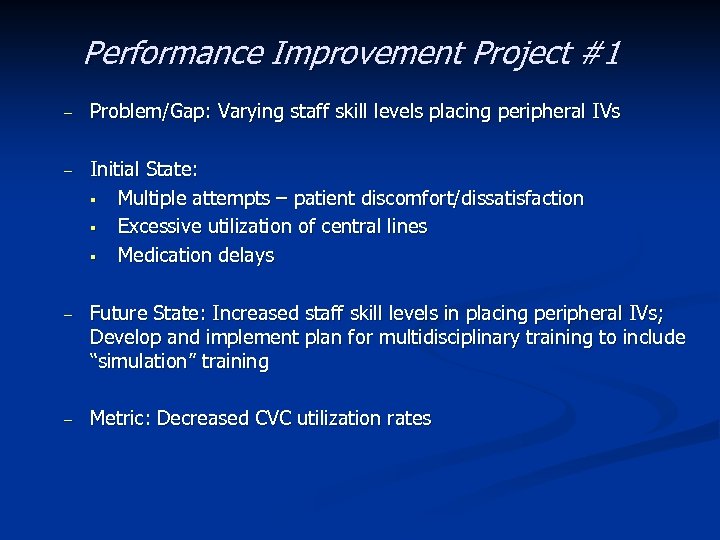 Performance Improvement Project #1

– Problem/Gap: Varying staff skill levels placing peripheral IVs

– Initial State:
▪ Multiple attempts – patient discomfort/dissatisfaction
▪ Excessive utilization of central lines
▪ Medication delays

– Future State: Increased staff skill levels in placing peripheral IVs; Develop and implement plan for multidisciplinary training to include "simulation" training

– Metric: Decreased CVC utilization rates